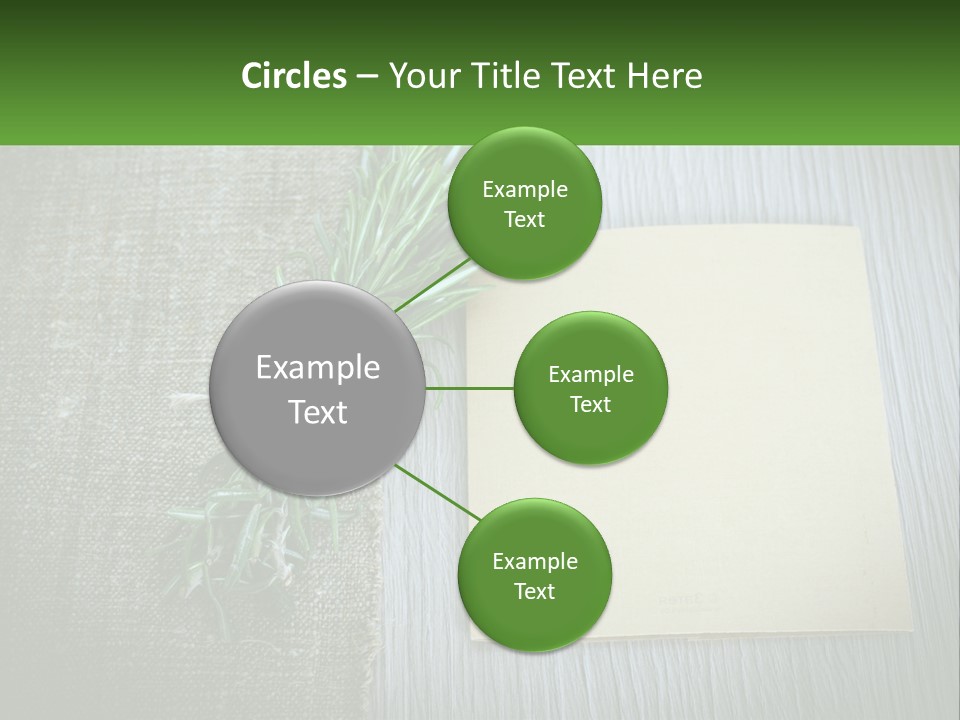 Circles – Your Title Text Here

Example Text

Example Text

Example Text

Example Text